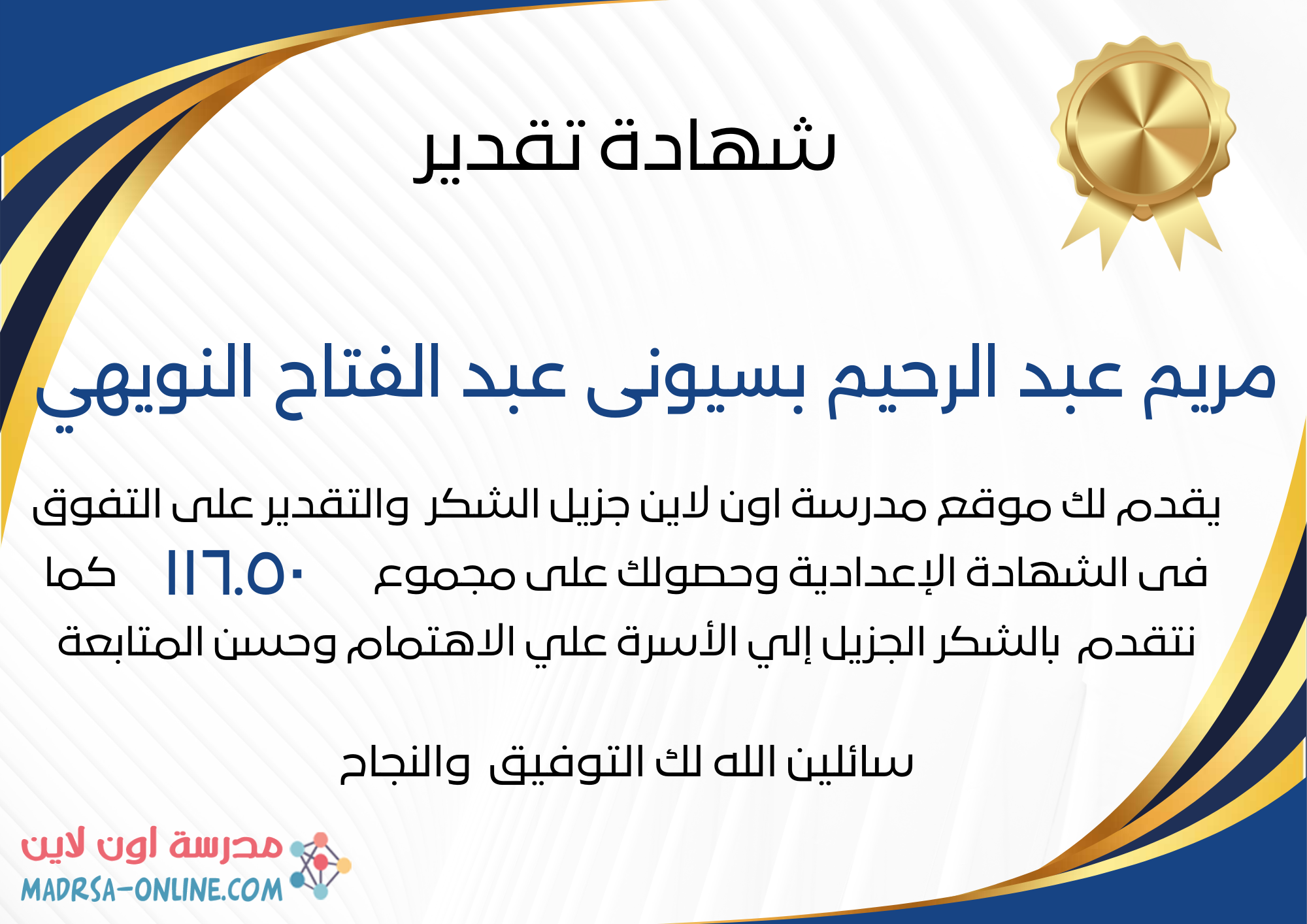 شهادة تقدير

مريم عبد الرحيم بسيونى عبد الفتاح النويهي

يقدم لك موقع مدرسة اون لاين جزيل الشكر والتقدير على التفوق فى الشهادة الإعدادية وحصولك على مجموع ١١٦.٥٠ كما نتقدم بالشكر الجزيل إلي الأسرة علي الاهتمام وحسن المتابعة

سائلين الله لك التوفيق والنجاح

مدرسة اون لاين
MADRSA-ONLINE.COM